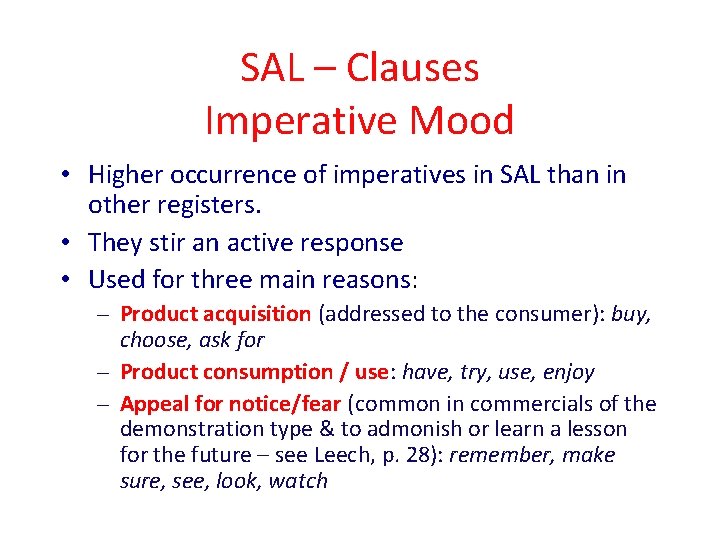 SAL – Clauses
Imperative Mood

• Higher occurrence of imperatives in SAL than in other registers.
• They stir an active response
• Used for three main reasons:
– Product acquisition (addressed to the consumer): buy, choose, ask for
– Product consumption / use: have, try, use, enjoy
– Appeal for notice/fear (common in commercials of the demonstration type & to admonish or learn a lesson for the future – see Leech, p. 28): remember, make sure, see, look, watch